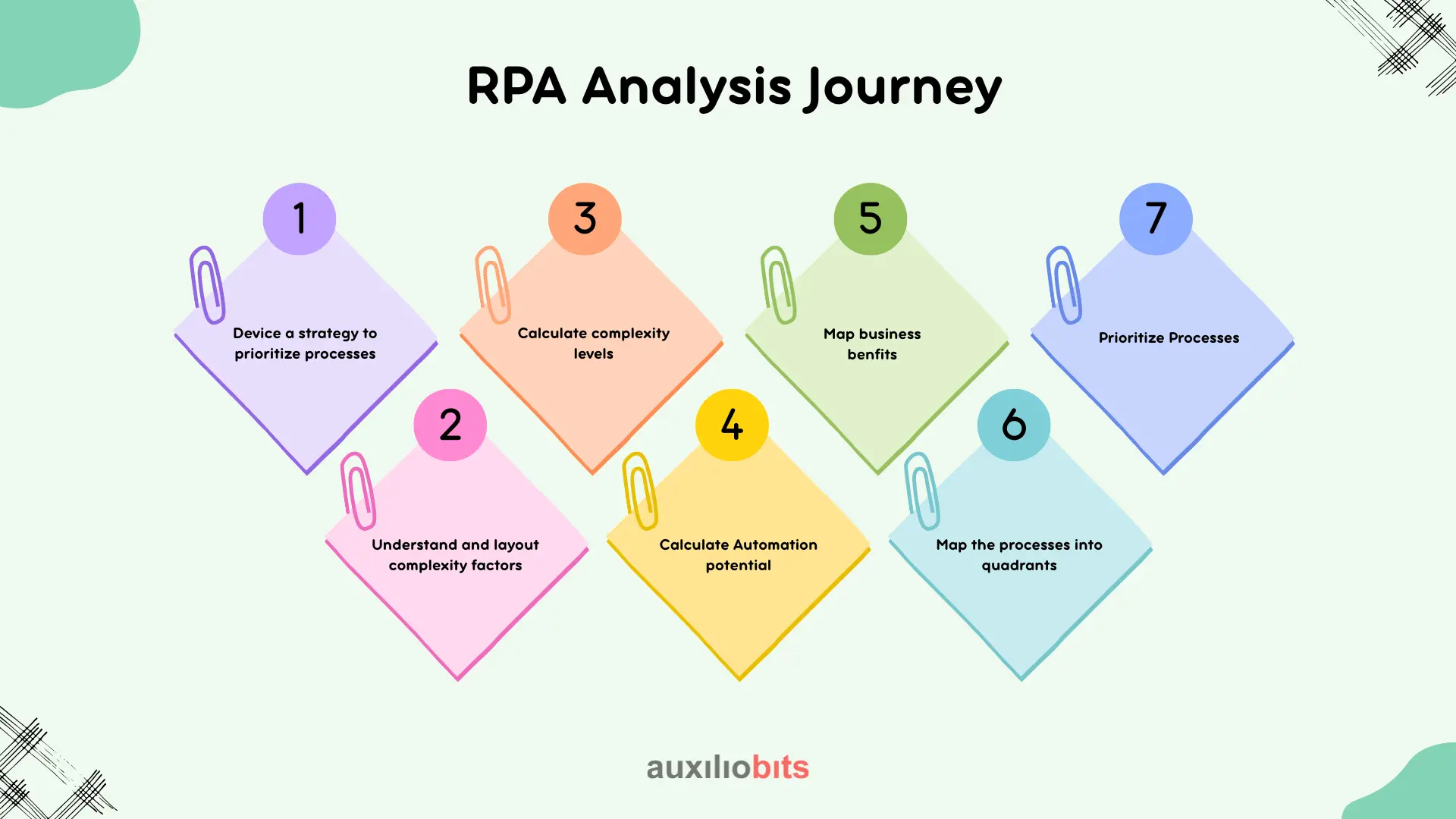 RPA Analysis Journey

1
Device a strategy to prioritize processes

2
Understand and layout complexity factors

3
Calculate complexity levels

4
Calculate Automation potential

5
Map business benfits

6
Map the processes into quadrants

7
Prioritize Processes

auxiliobits